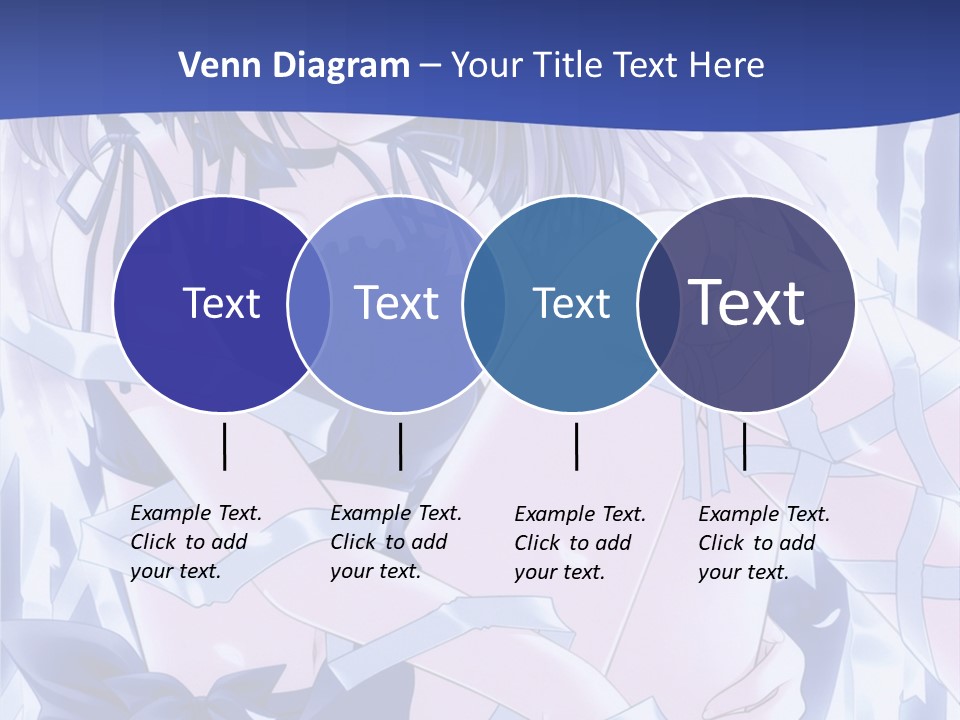 Venn Diagram – Your Title Text Here

Text

Text

Text

Text

Example Text. Click to add your text.

Example Text. Click to add your text.

Example Text. Click to add your text.

Example Text. Click to add your text.